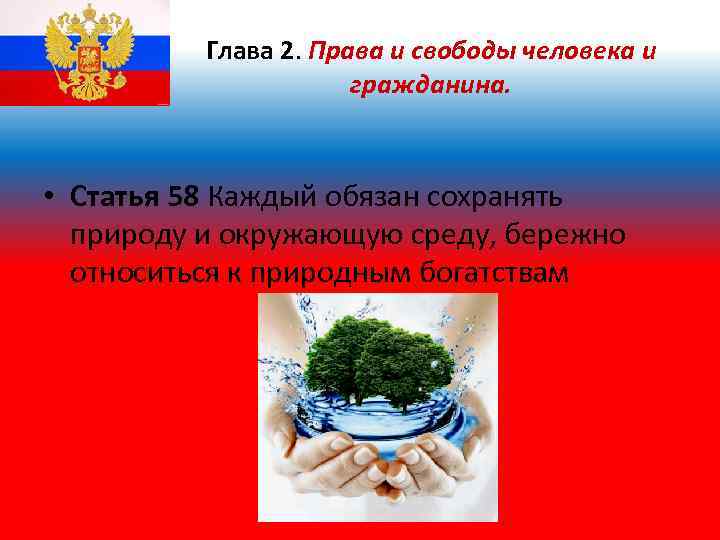 Глава 2. Права и свободы человека и гражданина.

• Статья 58 Каждый обязан сохранять природу и окружающую среду, бережно относиться к природным богатствам